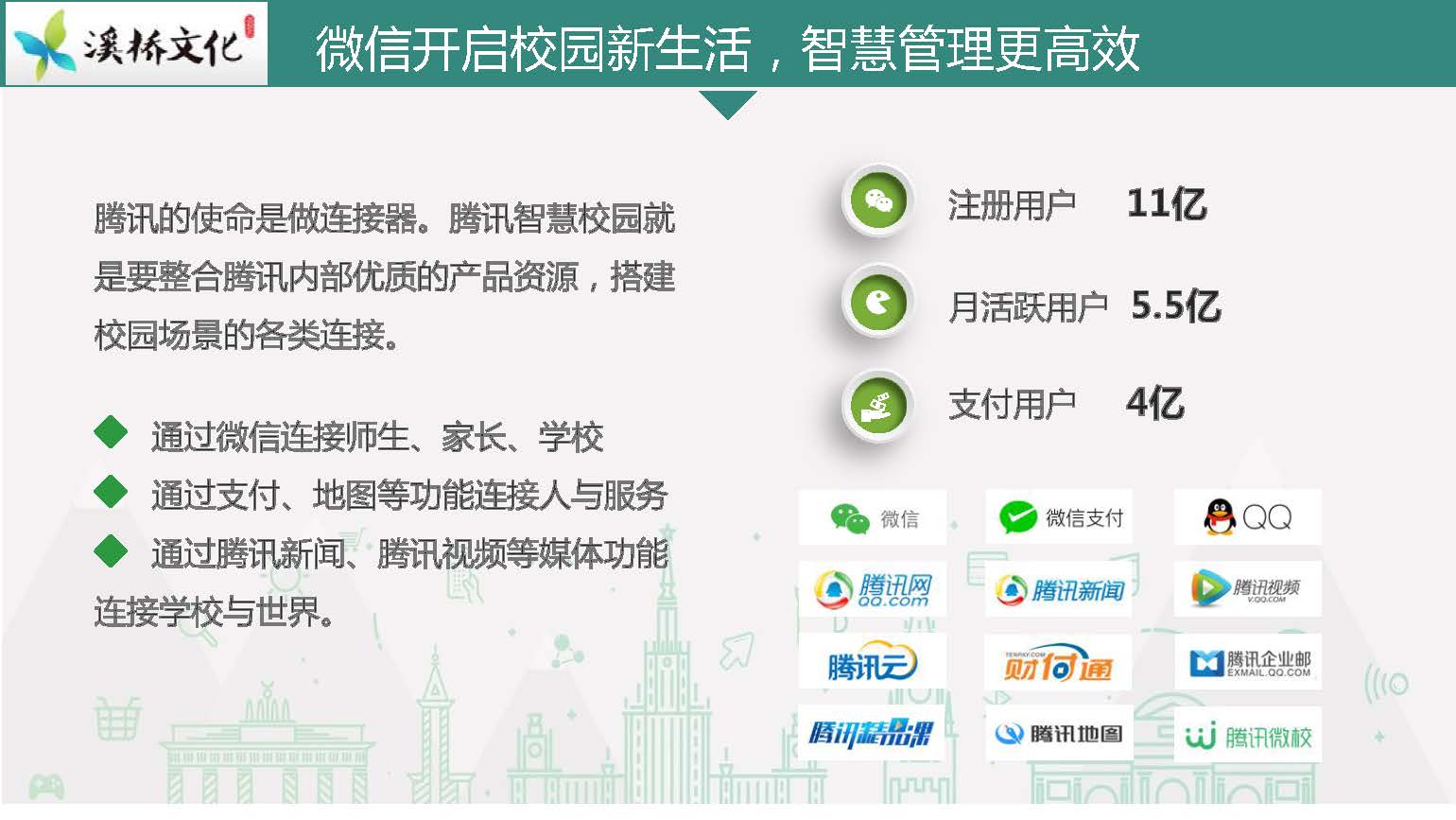 溪桥文化

微信开启校园新生活，智慧管理更高效

腾讯的使命是做连接器。腾讯智慧校园就是要整合腾讯内部优质的产品资源，搭建校园场景的各类连接。

通过微信连接师生、家长、学校

通过支付、地图等功能连接人与服务

通过腾讯新闻、腾讯视频等媒体功能连接学校与世界。

注册用户 11亿

月活跃用户 5.5亿

支付用户 4亿

微信

微信支付

QQ

腾讯网 QQ.com

腾讯新闻

腾讯视频 V.QQ.COM

腾讯云

TENPAY.COM 财付通

腾讯企业邮 EXMAIL.QQ.COM

腾讯精品课

腾讯地图

腾讯微校